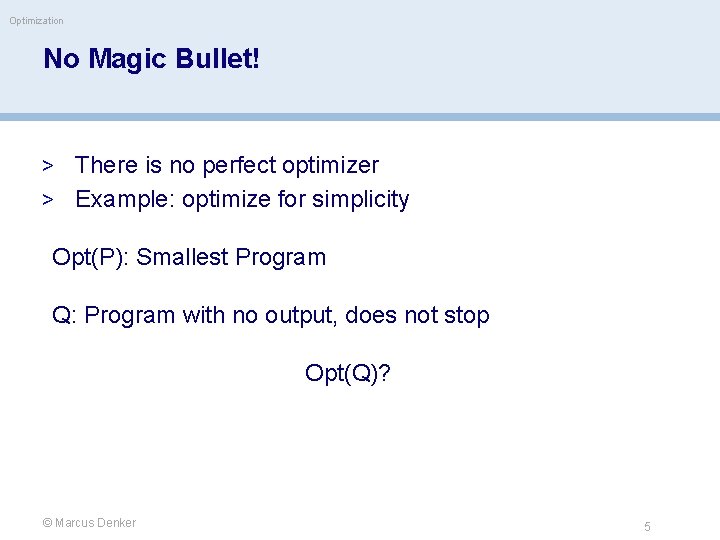 Optimization

No Magic Bullet!

> There is no perfect optimizer
> Example: optimize for simplicity

Opt(P): Smallest Program

Q: Program with no output, does not stop

Opt(Q)?

© Marcus Denker

5